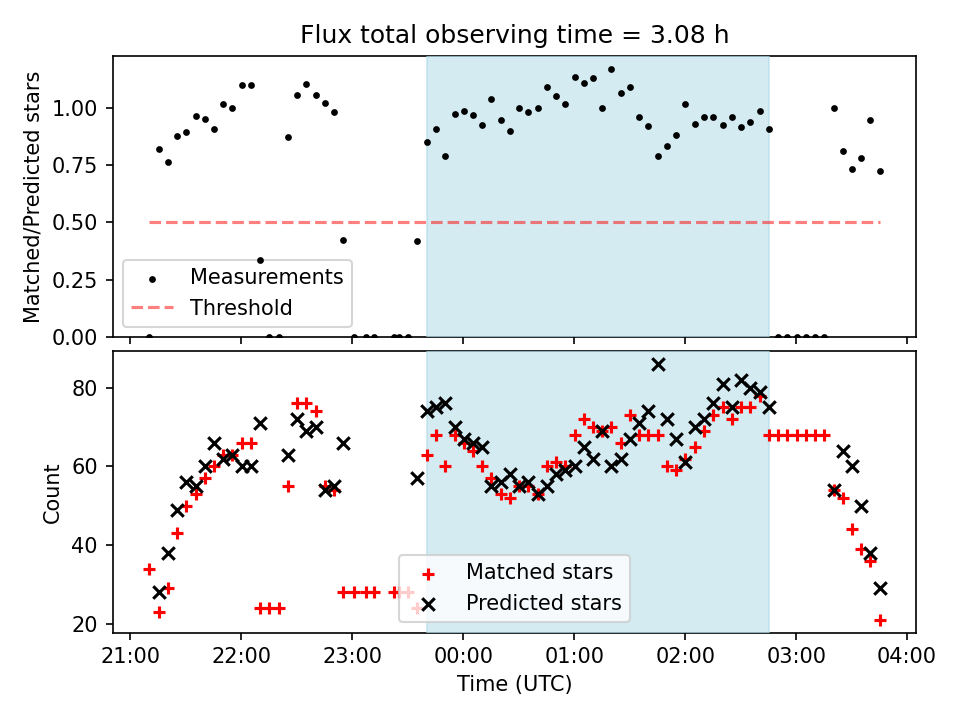 Flux total observing time = 3.08 h

Matched/Predicted stars

1.00
0.75
0.50
0.25
0.00

Measurements
Threshold

Count

80
60
40
20

Matched stars
Predicted stars

21:00
22:00
23:00
00:00
01:00
02:00
03:00
04:00

Time (UTC)